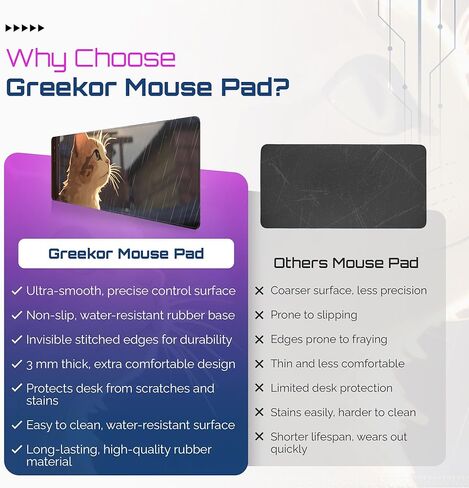 Why Choose
Greekor Mouse Pad?

Greekor Mouse Pad

✓ Ultra-smooth, precise control surface
✓ Non-slip, water-resistant rubber base
✓ Invisible stitched edges for durability
✓ 3 mm thick, extra comfortable design
✓ Protects desk from scratches and stains
✓ Easy to clean, water-resistant surface
✓ Long-lasting, high-quality rubber material

Others Mouse Pad

✕ Coarser surface, less precision
✕ Prone to slipping
✕ Edges prone to fraying
✕ Thin and less comfortable
✕ Limited desk protection
✕ Stains easily, harder to clean
✕ Shorter lifespan, wears out quickly